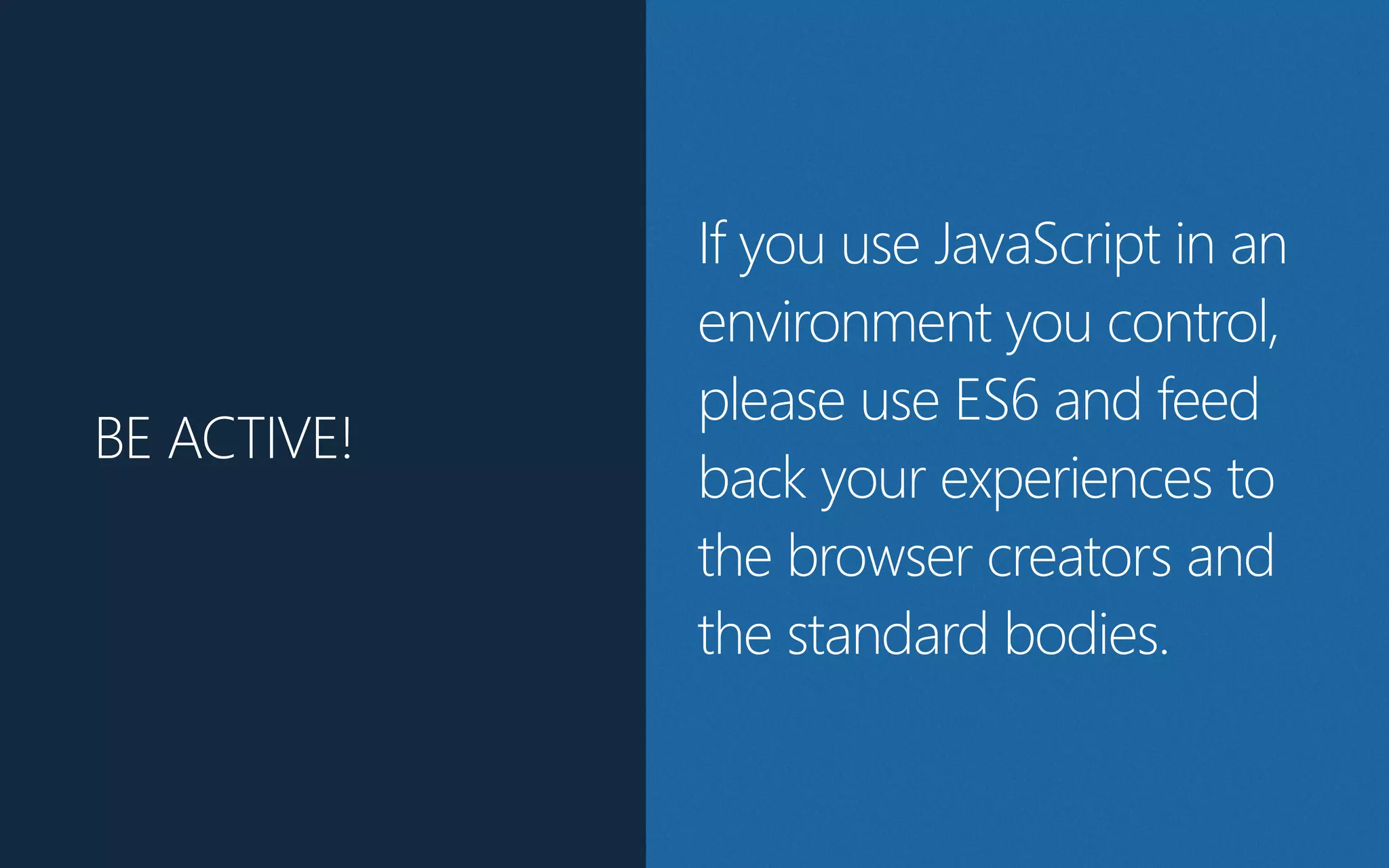 BE ACTIVE!

If you use JavaScript in an environment you control, please use ES6 and feed back your experiences to the browser creators and the standard bodies.